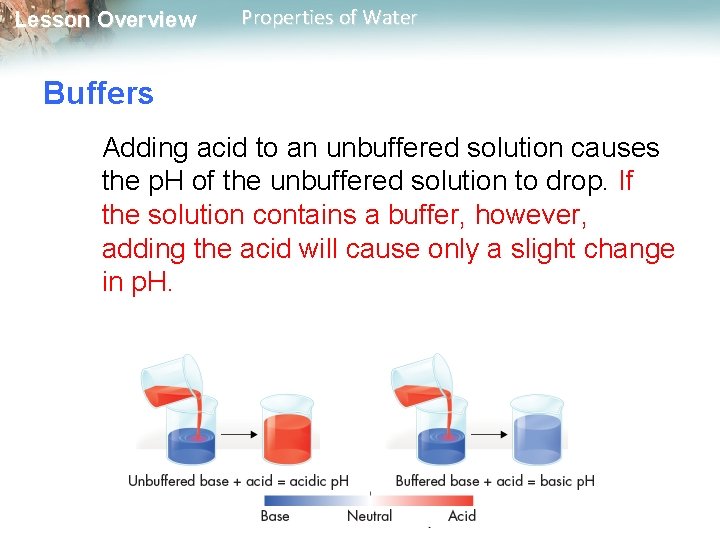 Lesson Overview Properties of Water

Buffers

Adding acid to an unbuffered solution causes the pH of the unbuffered solution to drop. If the solution contains a buffer, however, adding the acid will cause only a slight change in pH.

Unbuffered base + acid = acidic pH

Buffered base + acid = basic pH

Base Neutral Acid